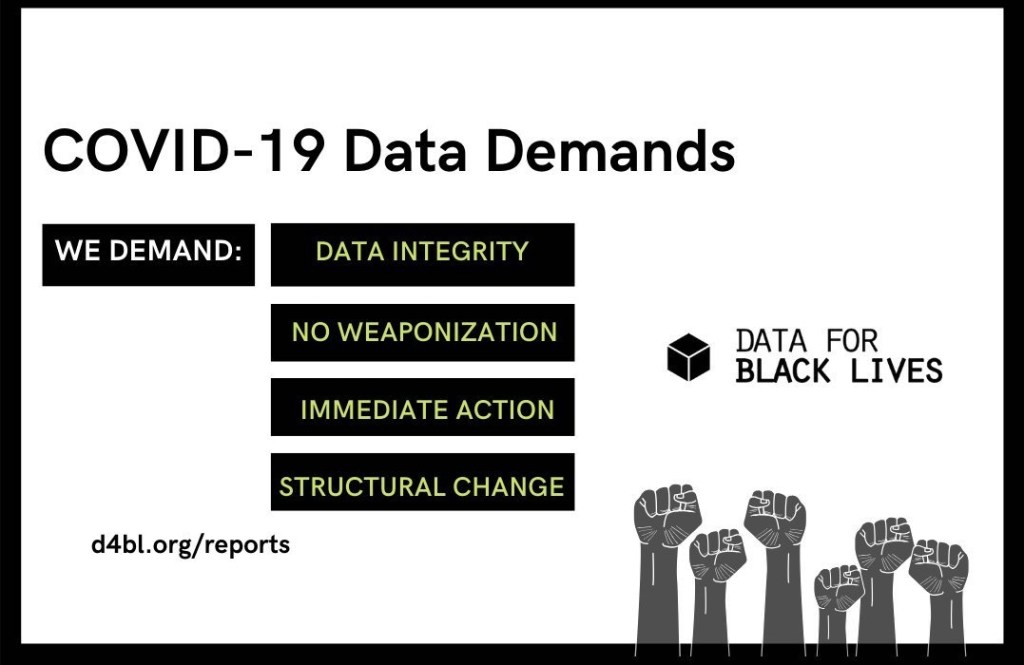 COVID-19 Data Demands

WE DEMAND:

DATA INTEGRITY

NO WEAPONIZATION

IMMEDIATE ACTION

STRUCTURAL CHANGE

DATA FOR BLACK LIVES

d4bl.org/reports